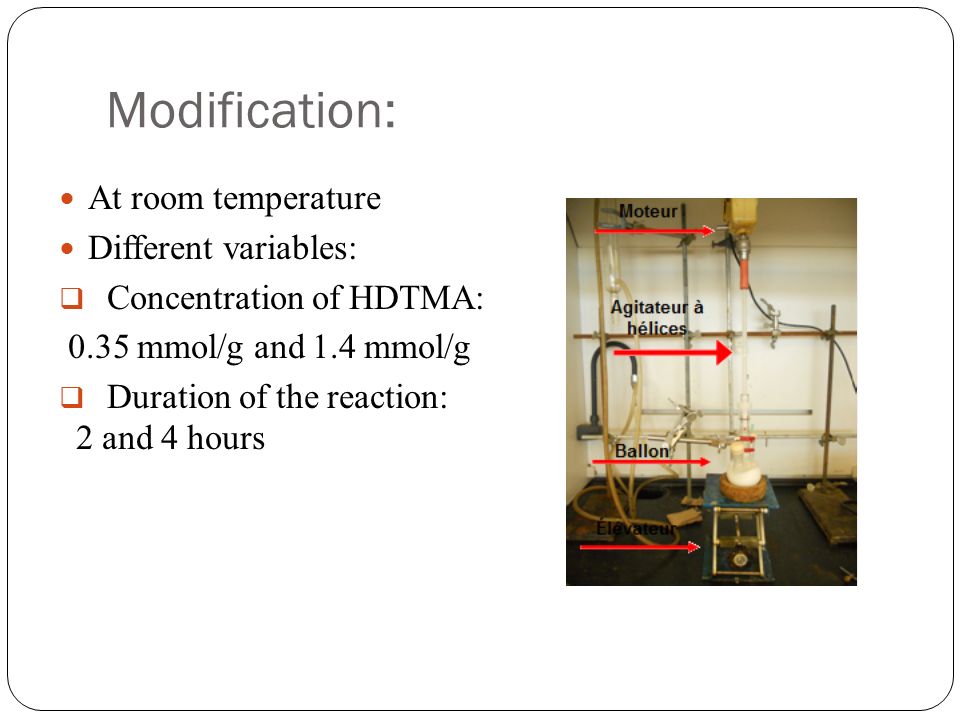 Modification:

At room temperature

Different variables:

Concentration of HDTMA:
0.35 mmol/g and 1.4 mmol/g

Duration of the reaction:
2 and 4 hours

Moteur

Agitateur à hélices

Ballon

Élévateur